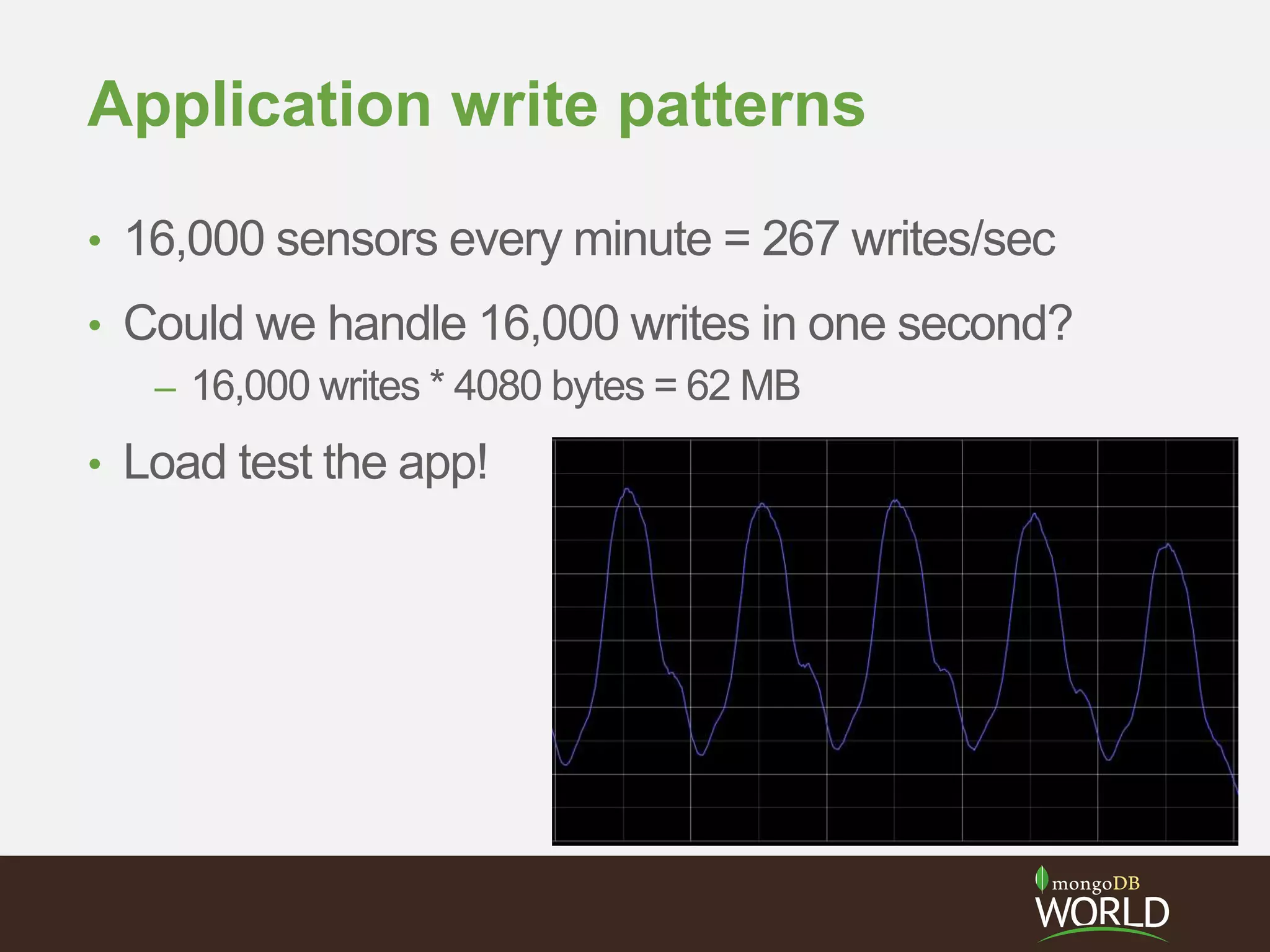 Application write patterns

• 16,000 sensors every minute = 267 writes/sec

• Could we handle 16,000 writes in one second?

– 16,000 writes * 4080 bytes = 62 MB

• Load test the app!

mongoDB WORLD